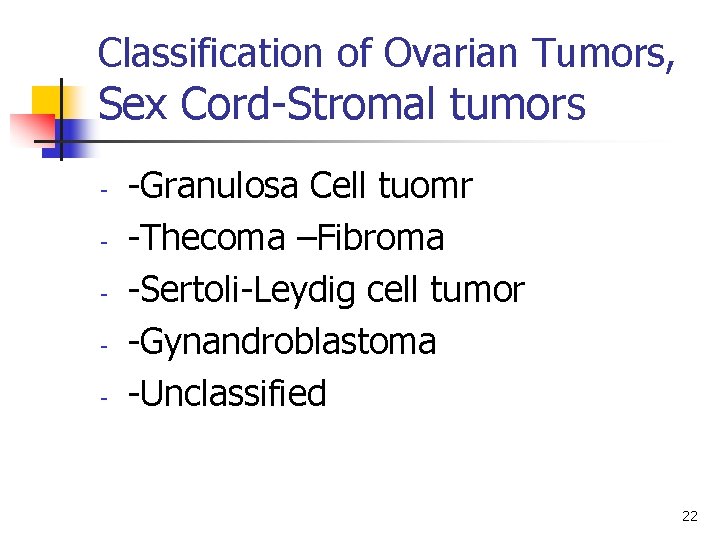 Classification of Ovarian Tumors,
Sex Cord-Stromal tumors

- -Granulosa Cell tuomr
- -Thecoma –Fibroma
- -Sertoli-Leydig cell tumor
- -Gynandroblastoma
- -Unclassified

22